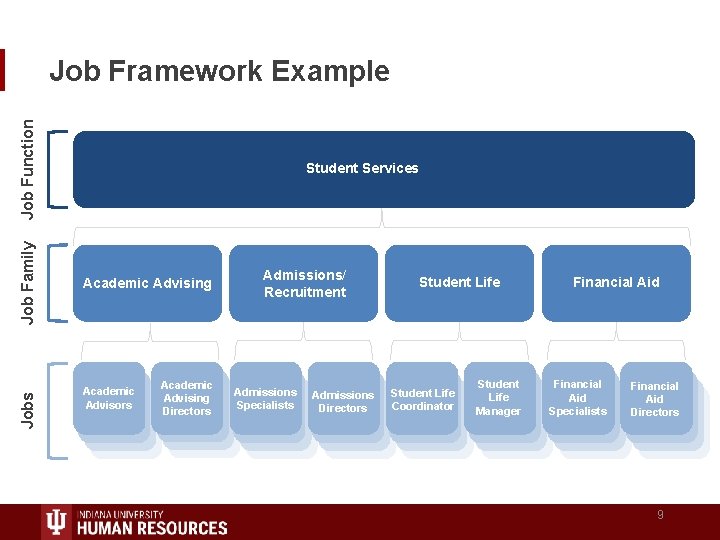 Job Framework Example

Job Function

Student Services

Job Family

Academic Advising

Admissions/ Recruitment

Student Life

Financial Aid

Jobs

Academic Advisors

Academic Advising Directors

Admissions Specialists

Admissions Directors

Student Life Coordinator

Student Life Manager

Financial Aid Specialists

Financial Aid Directors

INDIANA UNIVERSITY
HUMAN RESOURCES

9